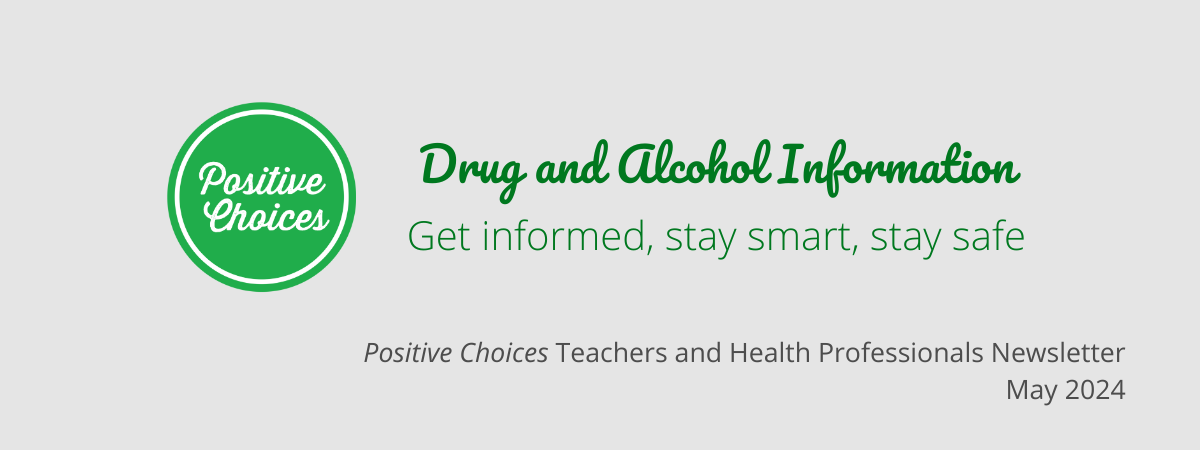 Positive Choices

Drug and Alcohol Information

Get informed, stay smart, stay safe

Positive Choices Teachers and Health Professionals Newsletter
May 2024